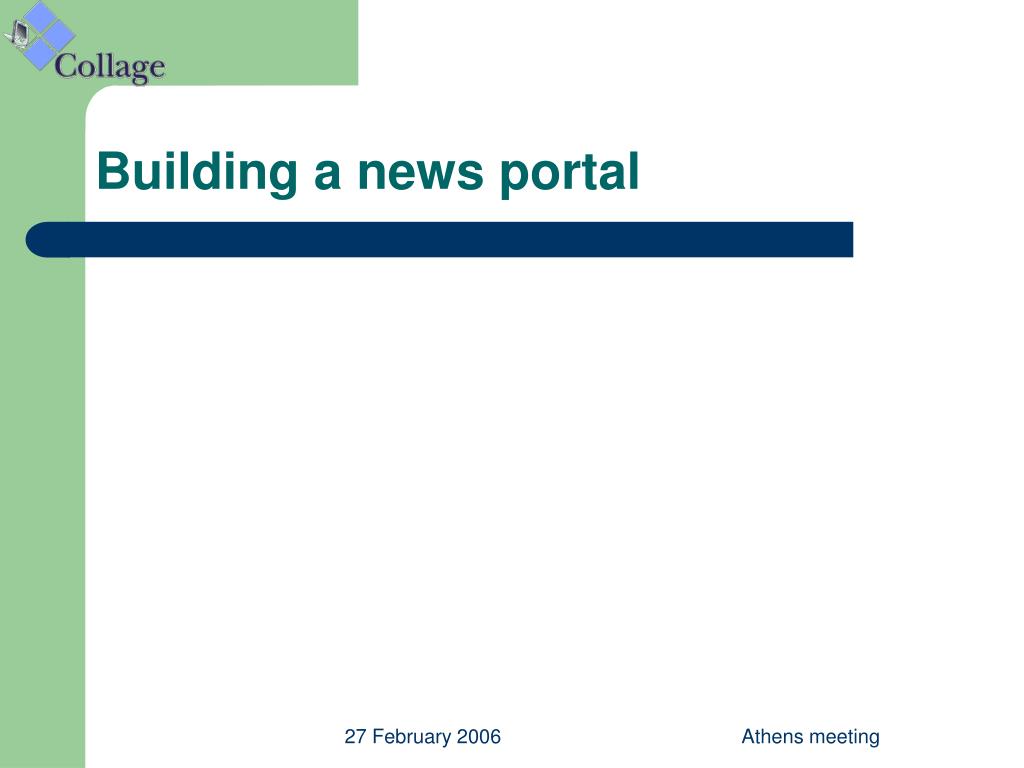 Collage

Building a news portal

27 February 2006

Athens meeting